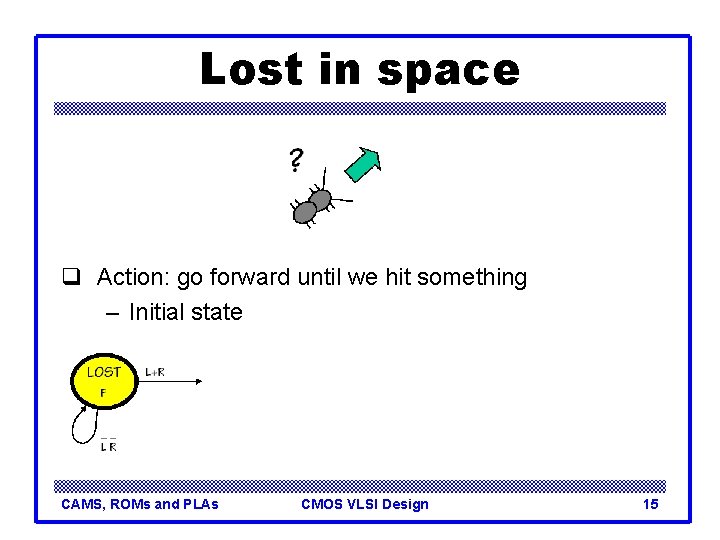 Lost in space

?

❑ Action: go forward until we hit something
– Initial state

LOST
F
L+R
$\bar{L}\bar{R}$

CAMS, ROMs and PLAs
CMOS VLSI Design
15